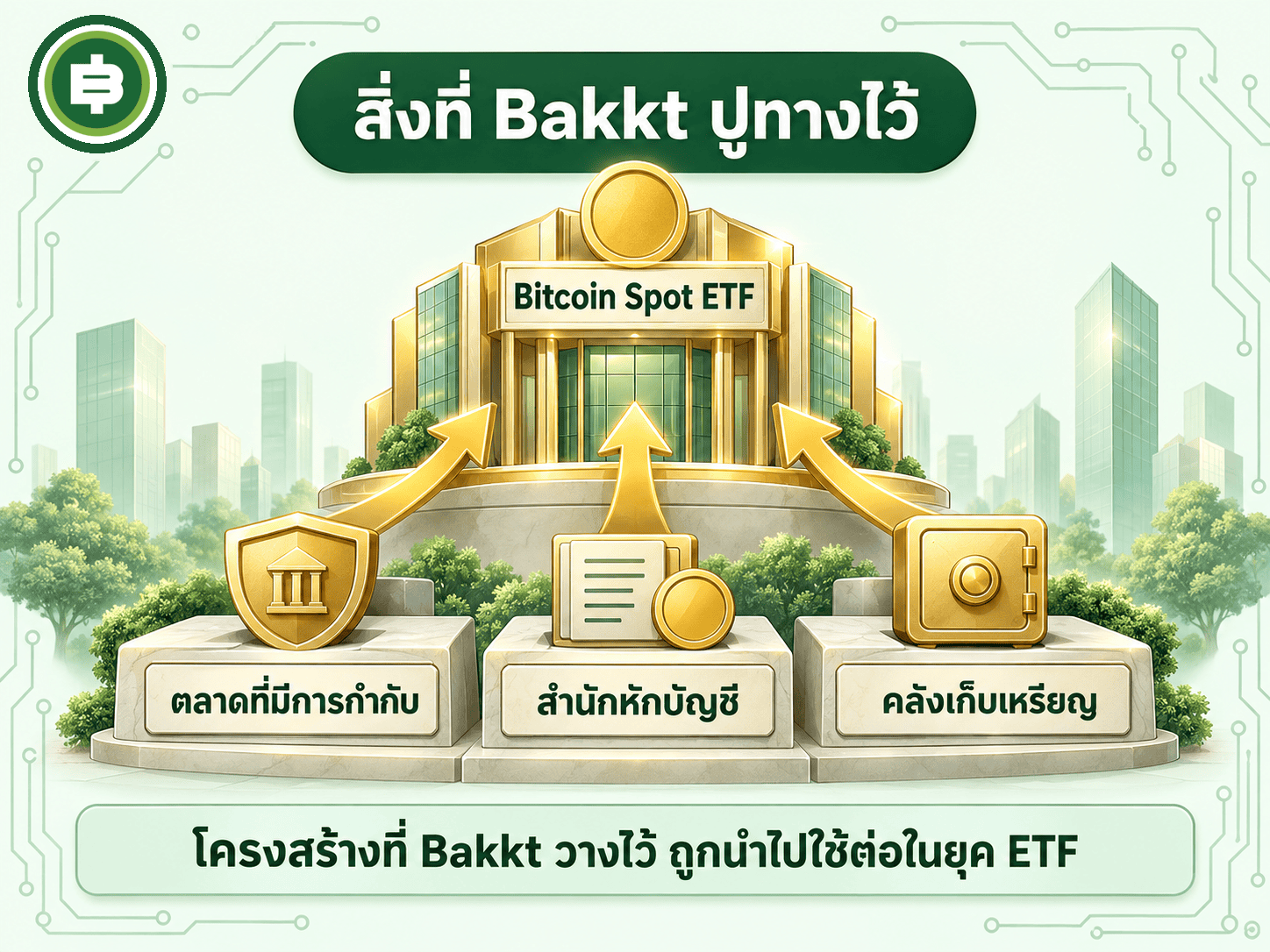 สิ่งที่ Bakkt ปูทางไว้

Bitcoin Spot ETF

ตลาดที่มีการกำกับ

สำนักหักบัญชี

คลังเก็บเหรียญ

โครงสร้างที่ Bakkt วางไว้ ถูกนำไปใช้ต่อในยุค ETF